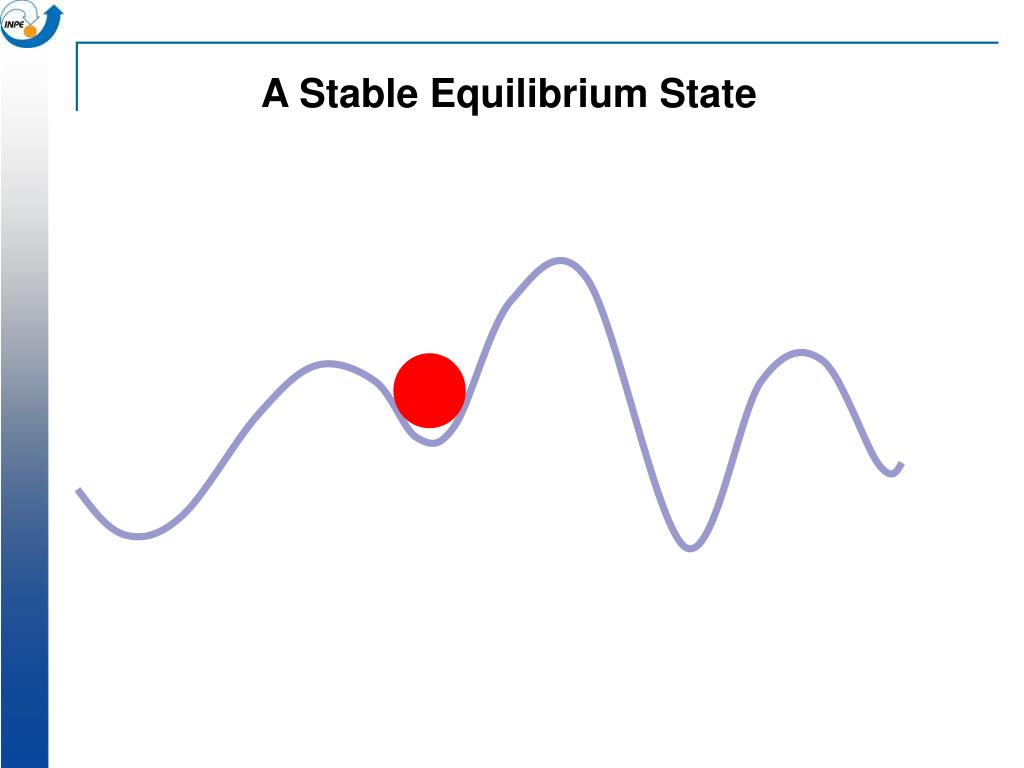 INPE

A Stable Equilibrium State